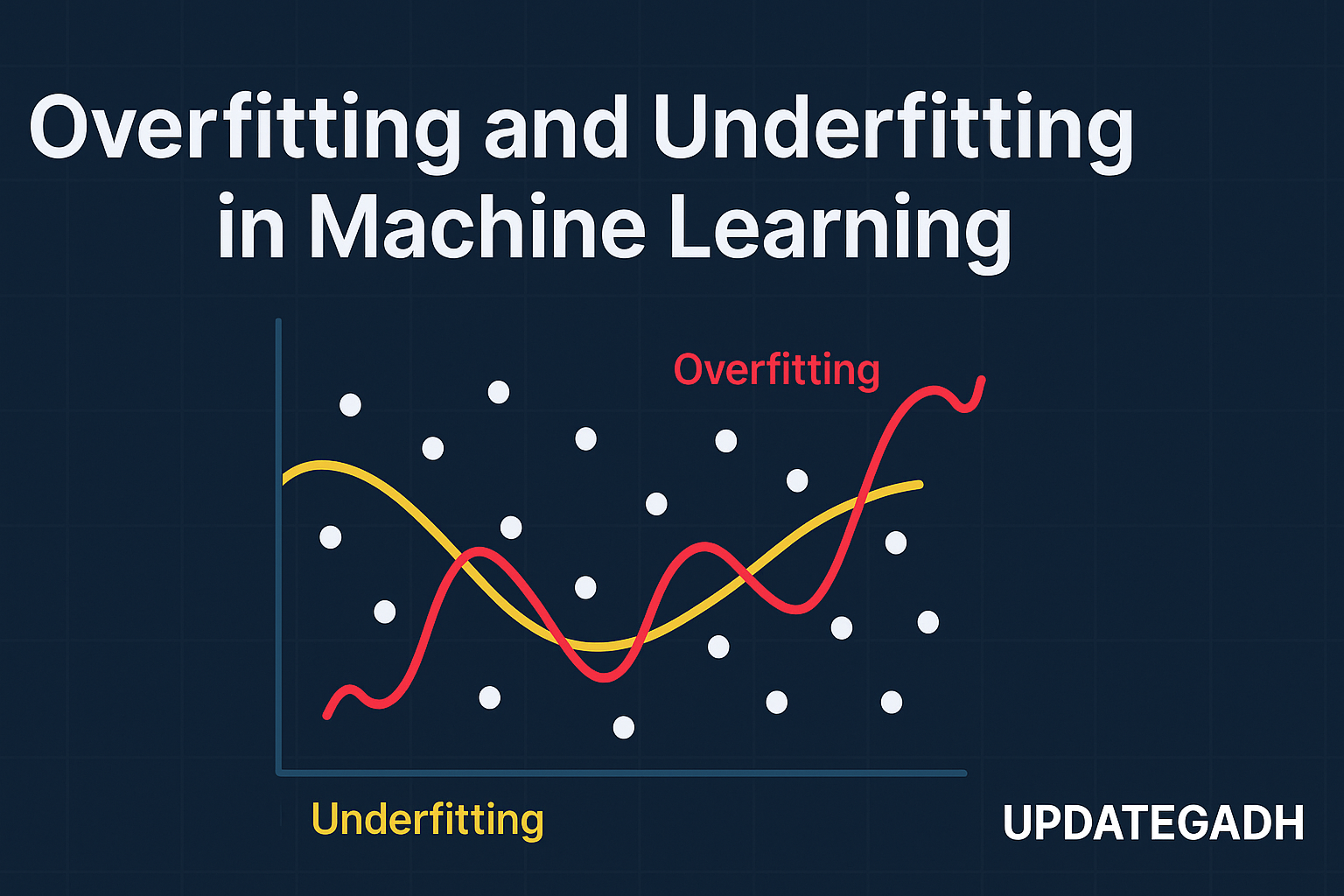 Overfitting and Underfitting in Machine Learning

Overfitting

Underfitting

UPDATEGADH